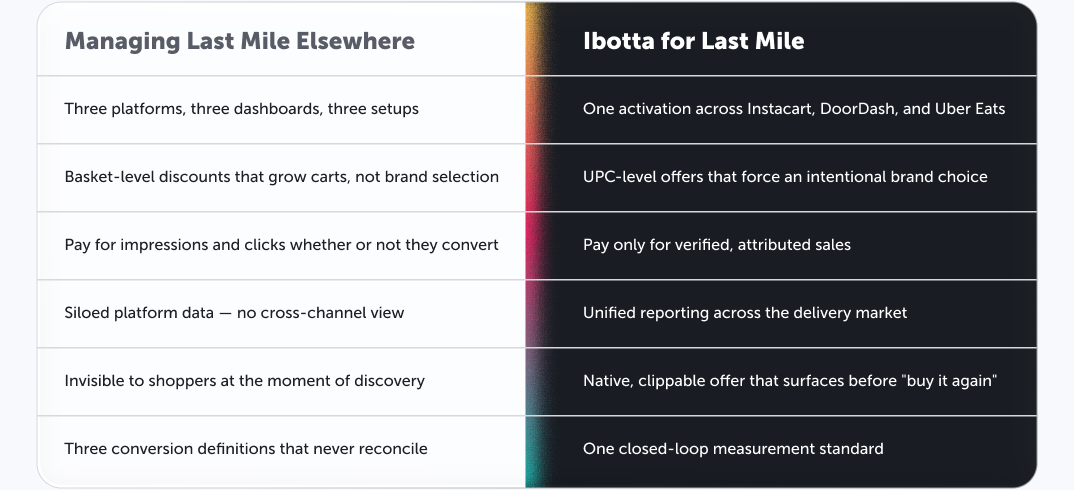 | Managing Last Mile Elsewhere | Ibotta for Last Mile |
|---|---|
| Three platforms, three dashboards, three setups | One activation across Instacart, DoorDash, and Uber Eats |
| Basket-level discounts that grow carts, not brand selection | UPC-level offers that force an intentional brand choice |
| Pay for impressions and clicks whether or not they convert | Pay only for verified, attributed sales |
| Siloed platform data — no cross-channel view | Unified reporting across the delivery market |
| Invisible to shoppers at the moment of discovery | Native, clippable offer that surfaces before "buy it again" |
| Three conversion definitions that never reconcile | One closed-loop measurement standard |